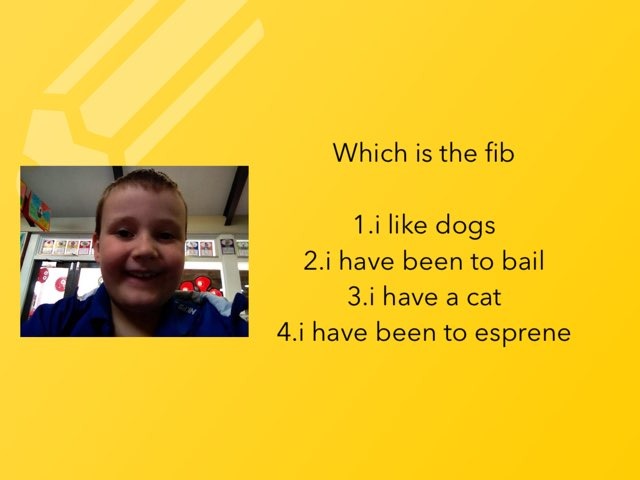 Which is the fib

1.i like dogs
2.i have been to bail
3.i have a cat
4.i have been to esprene